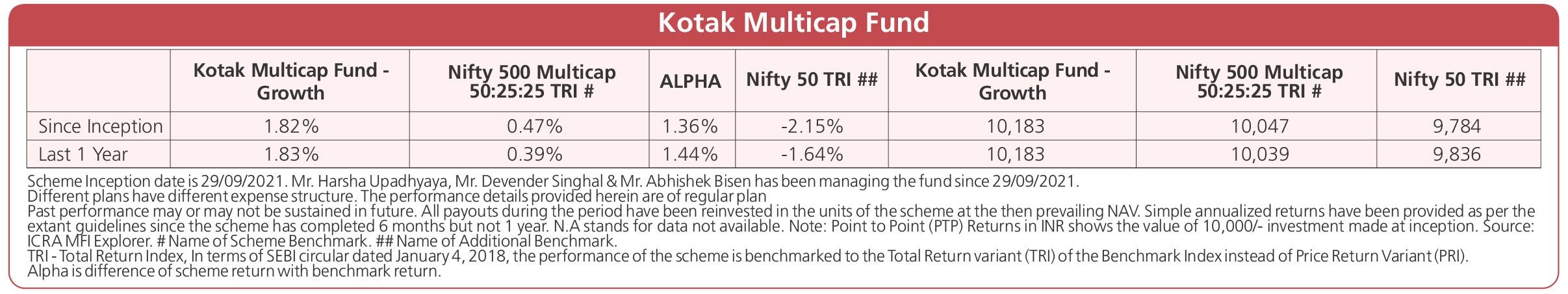 Kotak Multicap Fund

|  | Kotak Multicap Fund - Growth | Nifty 500 Multicap 50:25:25 TRI # | ALPHA | Nifty 50 TRI ## | Kotak Multicap Fund - Growth | Nifty 500 Multicap 50:25:25 TRI # | Nifty 50 TRI ## |
|---|---|---|---|---|---|---|---|
| Since Inception | 1.82% | 0.47% | 1.36% | -2.15% | 10,183 | 10,047 | 9,784 |
| Last 1 Year | 1.83% | 0.39% | 1.44% | -1.64% | 10,183 | 10,039 | 9,836 |

Scheme Inception date is 29/09/2021. Mr. Harsha Upadhyaya, Mr. Devender Singhal & Mr. Abhishek Bisen has been managing the fund since 29/09/2021.
Different plans have different expense structure. The performance details provided herein are of regular plan
Past performance may or may not be sustained in future. All payouts during the period have been reinvested in the units of the scheme at the then prevailing NAV. Simple annualized returns have been provided as per the extant guidelines since the scheme has completed 6 months but not 1 year. N.A stands for data not available. Note: Point to Point (PTP) Returns in INR shows the value of 10,000/- investment made at inception. Source: ICRA MFI Explorer. # Name of Scheme Benchmark. ## Name of Additional Benchmark.
TRI - Total Return Index, In terms of SEBI circular dated January 4, 2018, the performance of the scheme is benchmarked to the Total Return variant (TRI) of the Benchmark Index instead of Price Return Variant (PRI).
Alpha is difference of scheme return with benchmark return.